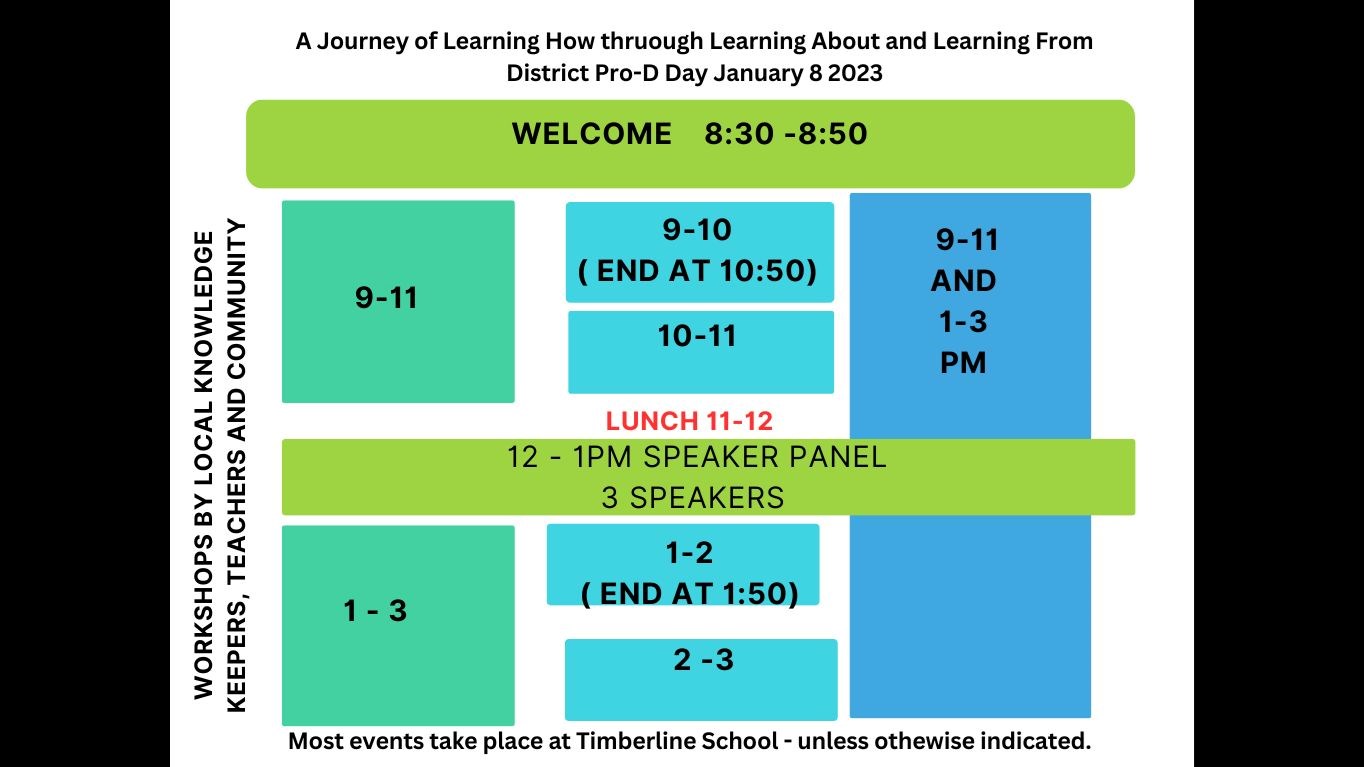 A Journey of Learning How thruough Learning About and Learning From
District Pro-D Day January 8 2023

WELCOME 8:30 -8:50

WORKSHOPS BY LOCAL KNOWLEDGE KEEPERS, TEACHERS AND COMMUNITY

9-11

9-10
( END AT 10:50)

10-11

9-11
AND
1-3
PM

LUNCH 11-12

12 - 1PM SPEAKER PANEL
3 SPEAKERS

1 - 3

1-2
( END AT 1:50)

2 -3

Most events take place at Timberline School - unless othewise indicated.